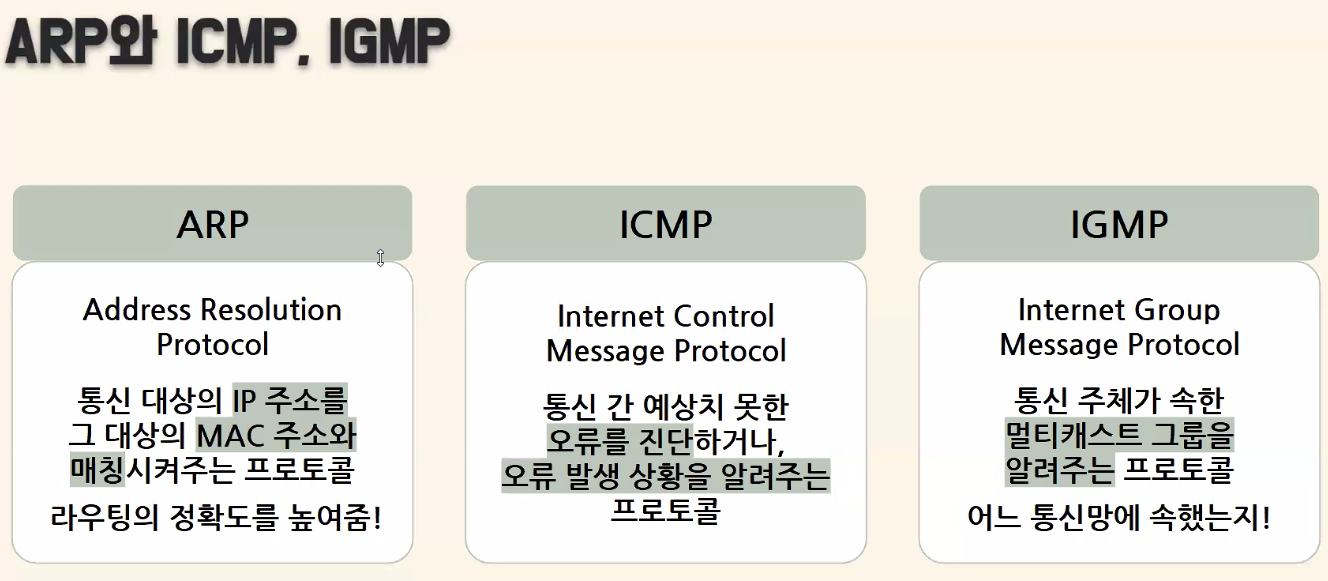 ARP와 ICMP, IGMP

ARP

Address Resolution Protocol

통신 대상의 IP 주소를 그 대상의 MAC 주소와 매칭시켜주는 프로토콜

라우팅의 정확도를 높여줌!

ICMP

Internet Control Message Protocol

통신 간 예상치 못한 오류를 진단하거나, 오류 발생 상황을 알려주는 프로토콜

IGMP

Internet Group Message Protocol

통신 주체가 속한 멀티캐스트 그룹을 알려주는 프로토콜

어느 통신망에 속했는지!